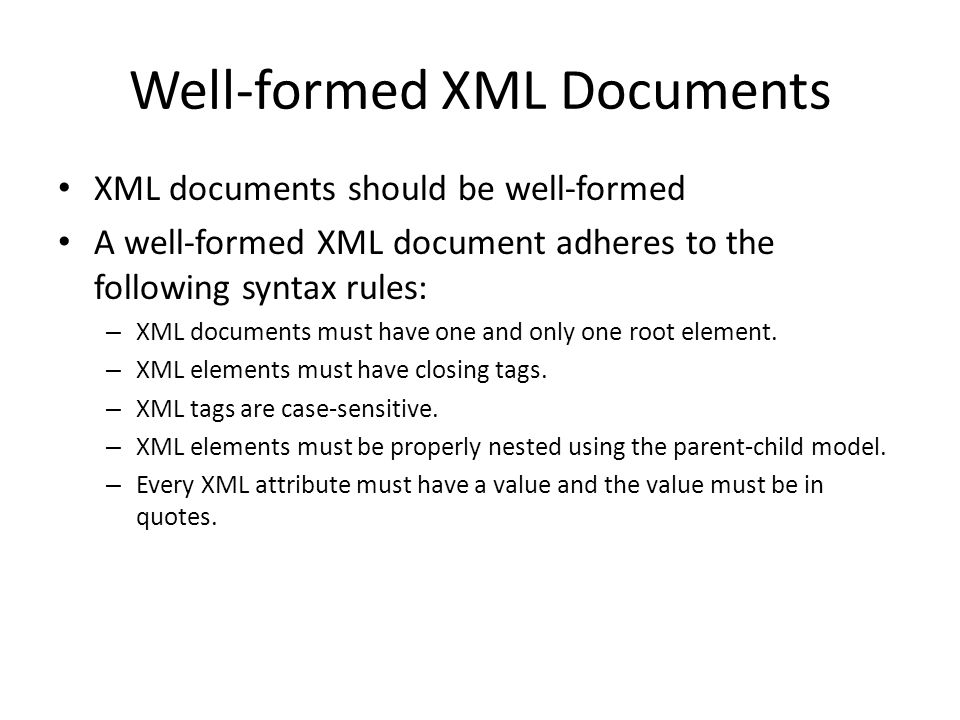 Well-formed XML Documents

• XML documents should be well-formed

• A well-formed XML document adheres to the following syntax rules:

– XML documents must have one and only one root element.

– XML elements must have closing tags.

– XML tags are case-sensitive.

– XML elements must be properly nested using the parent-child model.

– Every XML attribute must have a value and the value must be in quotes.